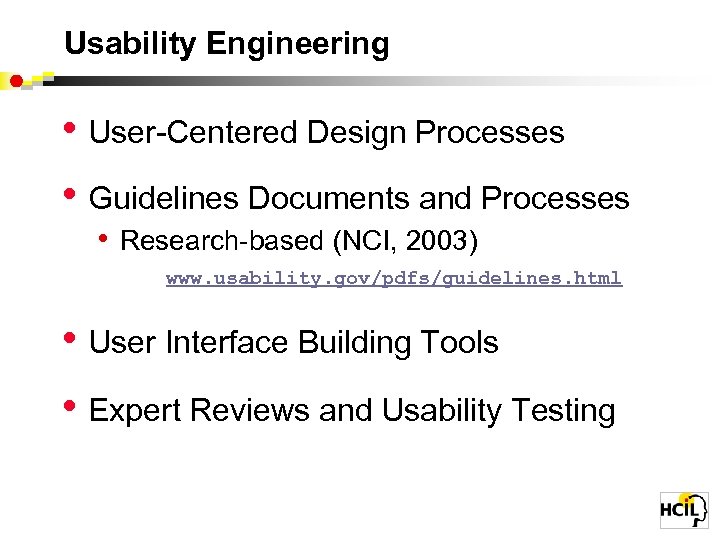 Usability Engineering

• User-Centered Design Processes

• Guidelines Documents and Processes
  • Research-based (NCI, 2003)
    www.usability.gov/pdfs/guidelines.html

• User Interface Building Tools

• Expert Reviews and Usability Testing

HCIL